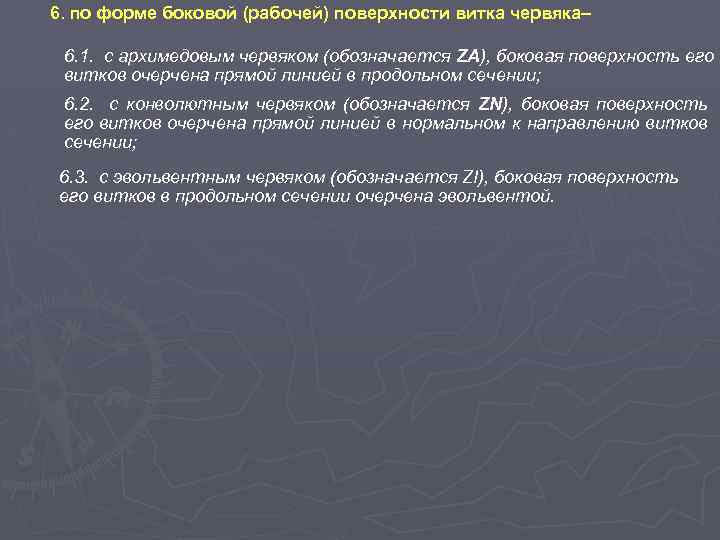 6. по форме боковой (рабочей) поверхности витка червяка–

6.1. с архимедовым червяком (обозначается ZA), боковая поверхность его витков очерчена прямой линией в продольном сечении;

6.2. с конволютным червяком (обозначается ZN), боковая поверхность его витков очерчена прямой линией в нормальном к направлению витков сечении;

6.3. с эвольвентным червяком (обозначается ZI), боковая поверхность его витков в продольном сечении очерчена эвольвентой.